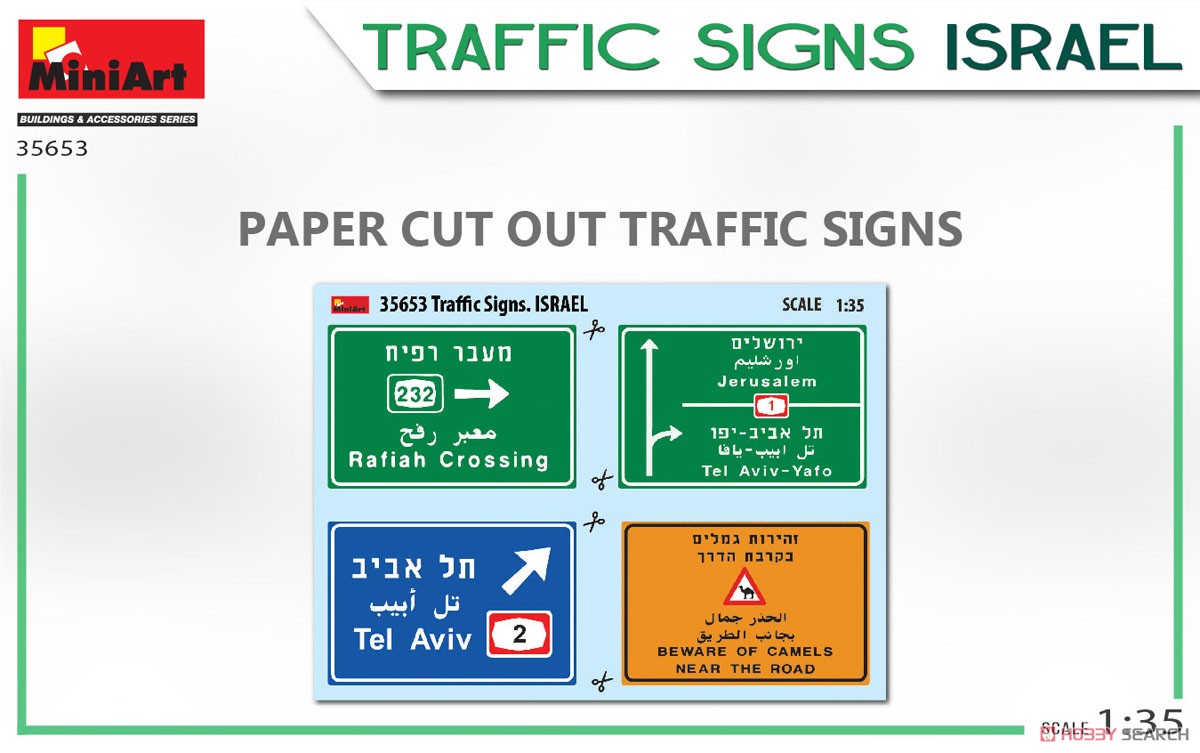 MiniArt
BUILDINGS & ACCESSORIES SERIES
35653

TRAFFIC SIGNS ISRAEL

PAPER CUT OUT TRAFFIC SIGNS

MiniArt 35653 Traffic Signs. ISRAEL SCALE 1:35

מעבר רפיח
232
معبر رفح
Rafiah Crossing

ירושלים
اورشليم
Jerusalem
1
תל אביב-יפו
تل ابيب-يافا
Tel Aviv-Yafo

תל אביב
تل أبيب
Tel Aviv
2

זהירות גמלים
בקרבת הדרך
الحذر جمال
بجانب الطريق
BEWARE OF CAMELS
NEAR THE ROAD

SCALE 1:35
HOBBY SEARCH